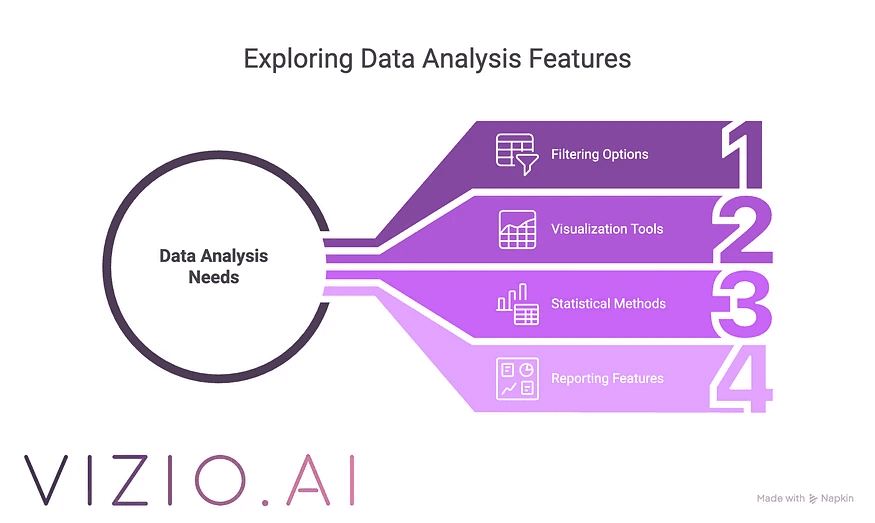 Exploring Data Analysis Features

Data Analysis Needs

Filtering Options
1

Visualization Tools
2

Statistical Methods
3

Reporting Features
4

VIZIO.AI

Made with Napkin